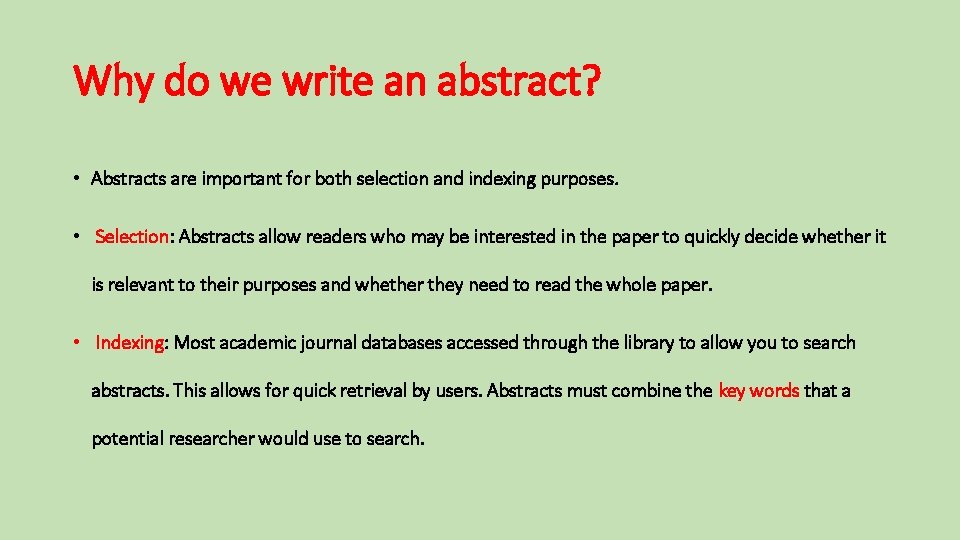 Why do we write an abstract?

• Abstracts are important for both selection and indexing purposes.

• Selection: Abstracts allow readers who may be interested in the paper to quickly decide whether it is relevant to their purposes and whether they need to read the whole paper.

• Indexing: Most academic journal databases accessed through the library to allow you to search abstracts. This allows for quick retrieval by users. Abstracts must combine the key words that a potential researcher would use to search.